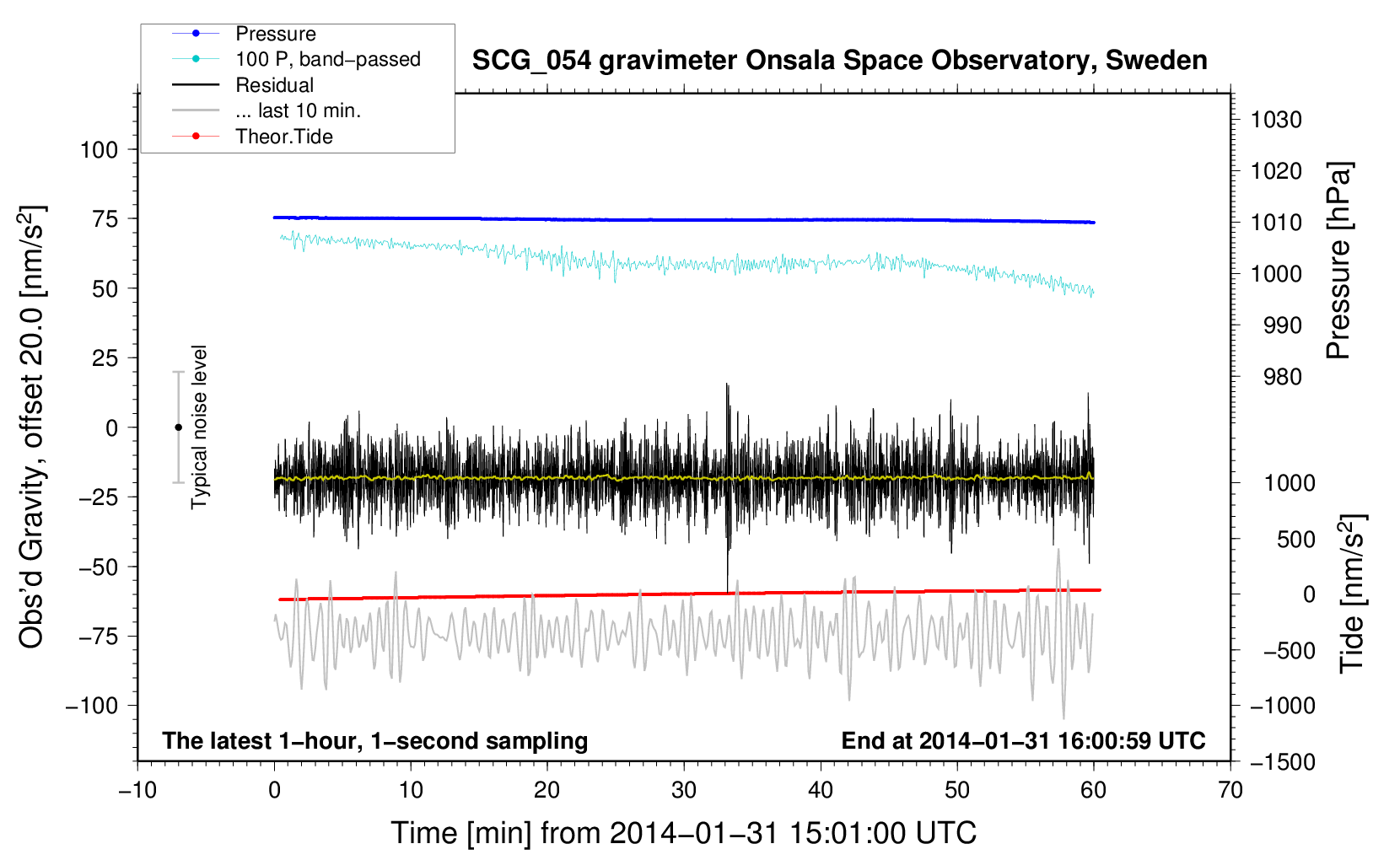 Pressure
100 P, band−passed
Residual
... last 10 min.
Theor.Tide

SCG_054 gravimeter Onsala Space Observatory, Sweden

Obs'd Gravity, offset 20.0 [nm/s$^2$]

100
75
50
25
0
−25
−50
−75
−100

Typical noise level

1030
1020
1010
1000
990
980

Pressure [hPa]

1000
500
0
−500
−1000
−1500

Tide [nm/s$^2$]

The latest 1−hour, 1−second sampling
End at 2014−01−31 16:00:59 UTC

−10
0
10
20
30
40
50
60
70

Time [min] from 2014−01−31 15:01:00 UTC